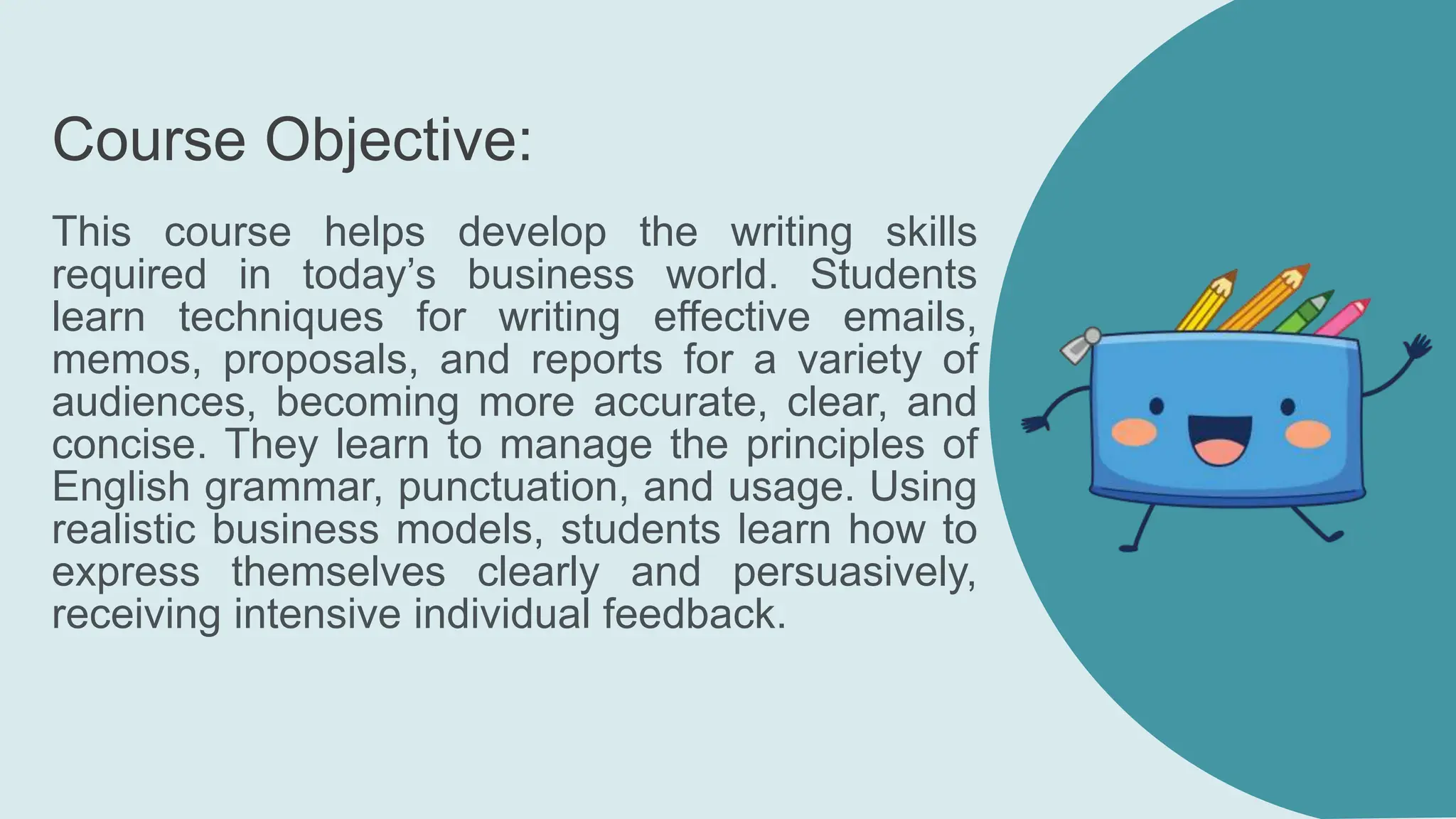 Course Objective:

This course helps develop the writing skills required in today’s business world. Students learn techniques for writing effective emails, memos, proposals, and reports for a variety of audiences, becoming more accurate, clear, and concise. They learn to manage the principles of English grammar, punctuation, and usage. Using realistic business models, students learn how to express themselves clearly and persuasively, receiving intensive individual feedback.